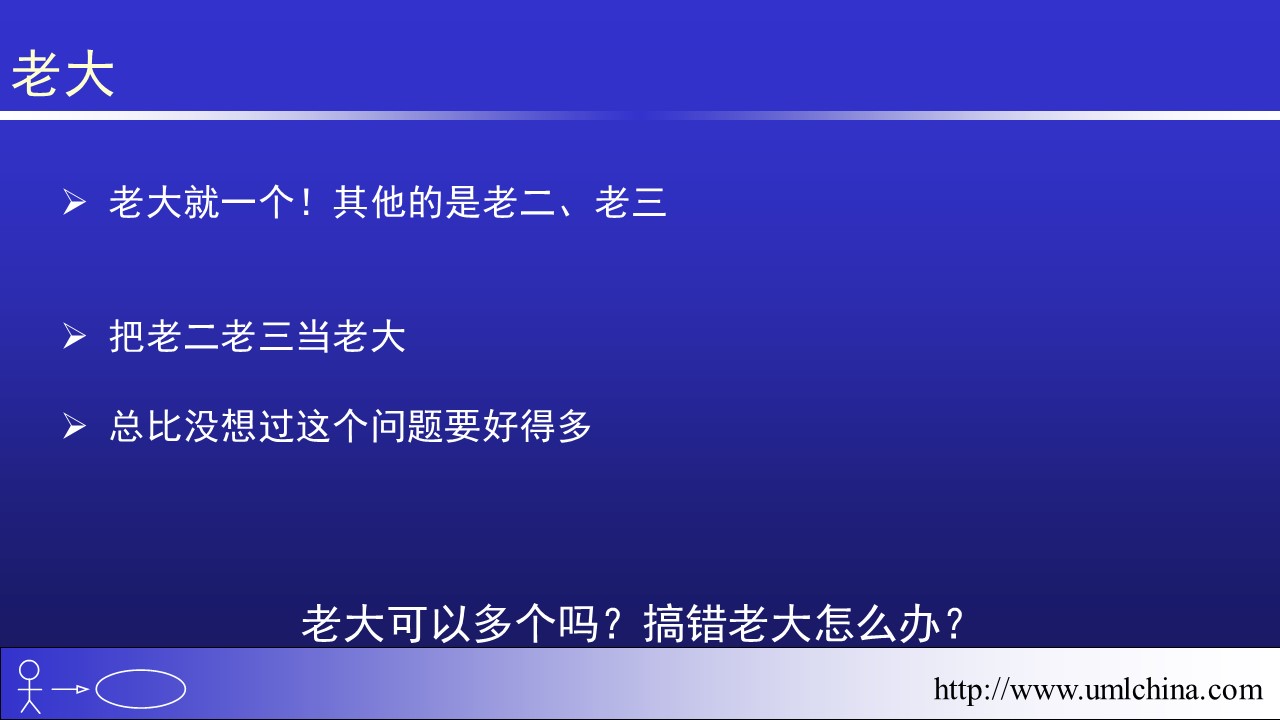 老大

➢ 老大就一个！其他的是老二、老三

➢ 把老二老三当老大

➢ 总比没想过这个问题要好得多

老大可以多个吗？搞错老大怎么办？

http://www.umlchina.com